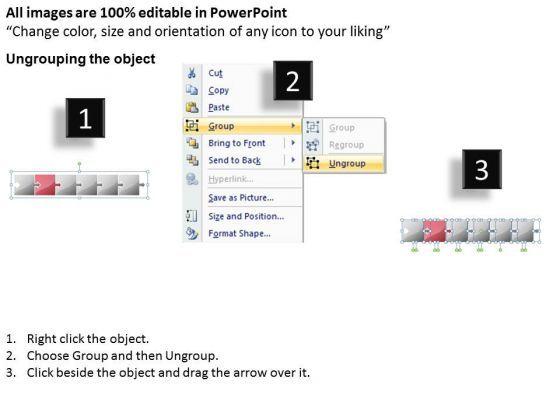 All images are 100% editable in PowerPoint
“Change color, size and orientation of any icon to your liking”

Ungrouping the object

1

2

Cut
Copy
Paste
Group
Bring to Front
Send to Back
Hyperlink...
Save as Picture...
Size and Position...
Format Shape...

Group
Regroup
Ungroup

3

1. Right click the object.
2. Choose Group and then Ungroup.
3. Click beside the object and drag the arrow over it.